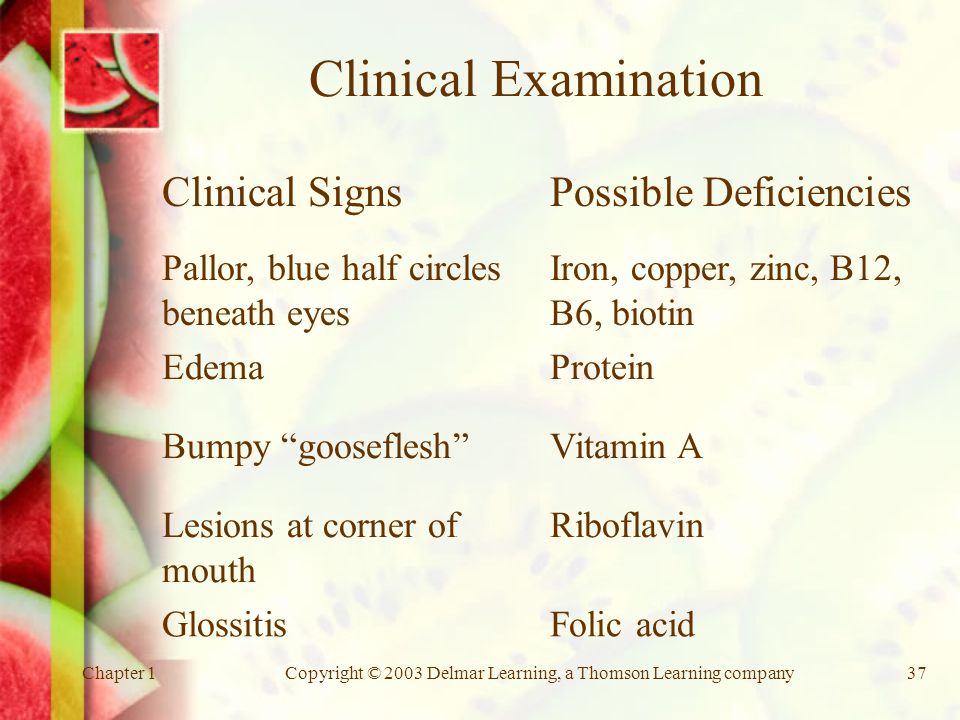 Clinical Examination

| Clinical Signs | Possible Deficiencies |
|---|---|
| Pallor, blue half circles beneath eyes | Iron, copper, zinc, B12, B6, biotin |
| Edema | Protein |
| Bumpy “gooseflesh” | Vitamin A |
| Lesions at corner of mouth | Riboflavin |
| Glossitis | Folic acid |

Chapter 1 Copyright © 2003 Delmar Learning, a Thomson Learning company 37